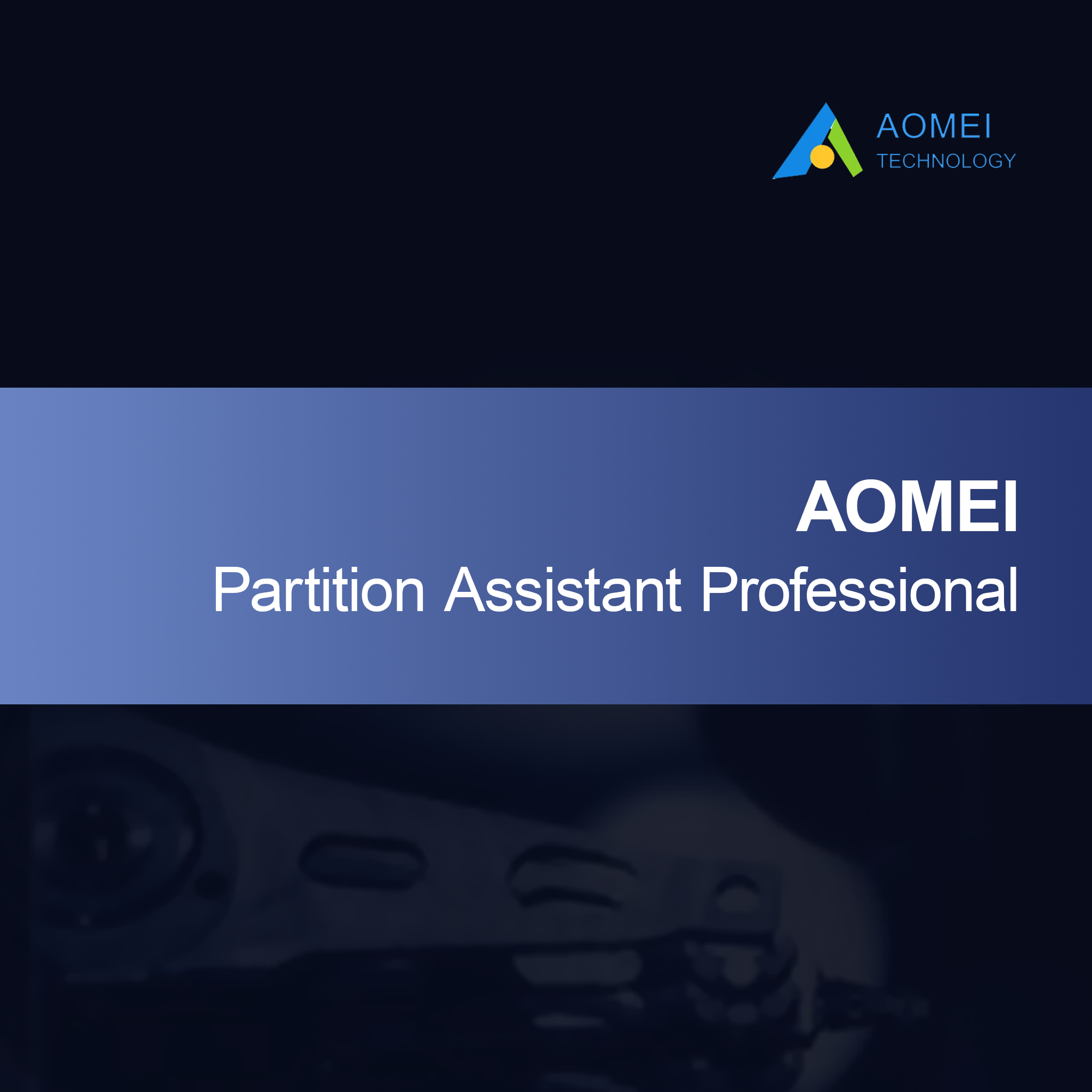 AOMEI
TECHNOLOGY

AOMEI
Partition Assistant Professional